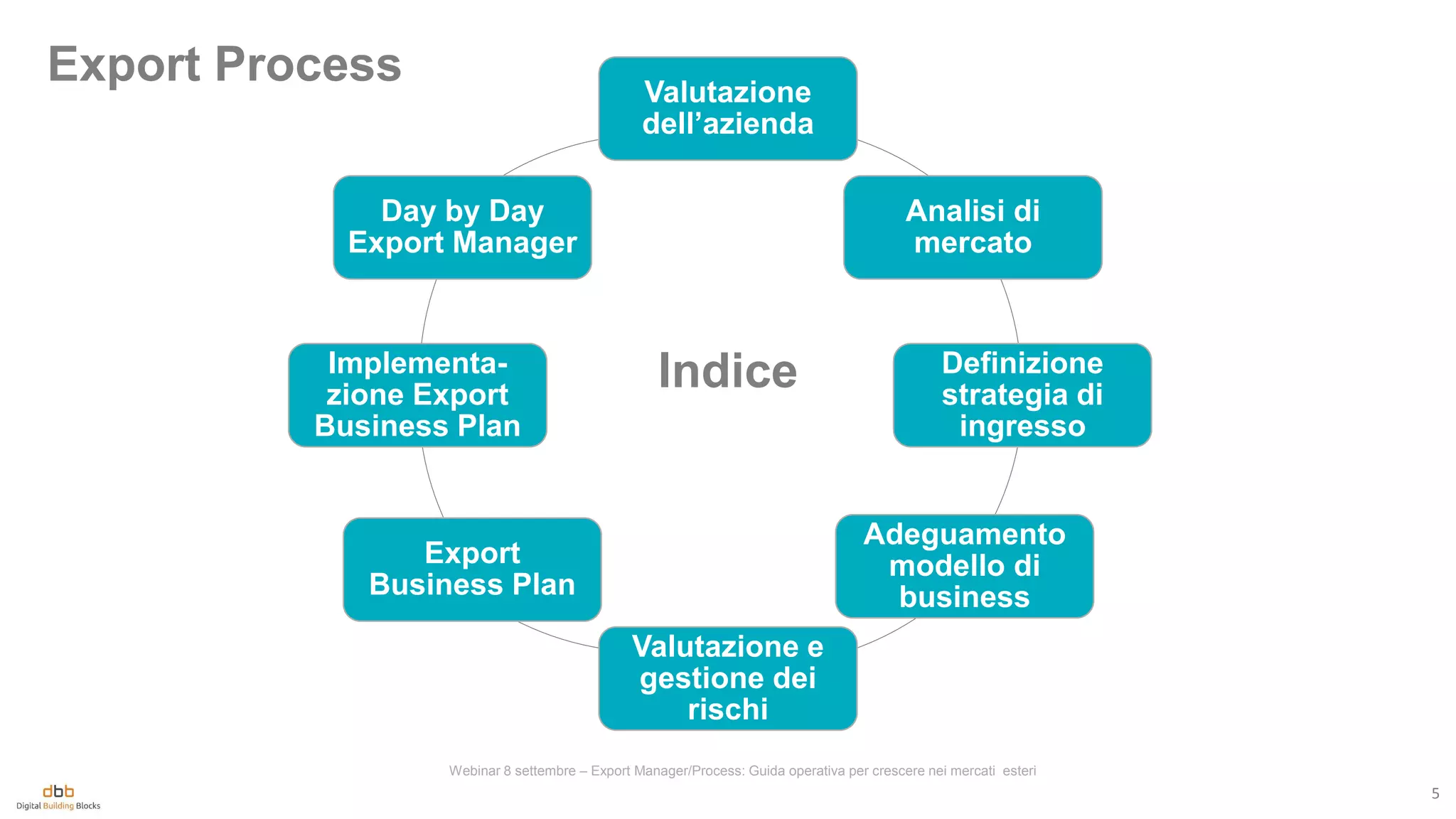 Export Process

Indice

Valutazione dell’azienda

Analisi di mercato

Definizione strategia di ingresso

Adeguamento modello di business

Valutazione e gestione dei rischi

Export Business Plan

Implementazione Export Business Plan

Day by Day Export Manager

Webinar 8 settembre – Export Manager/Process: Guida operativa per crescere nei mercati esteri

dbb
Digital Building Blocks

5